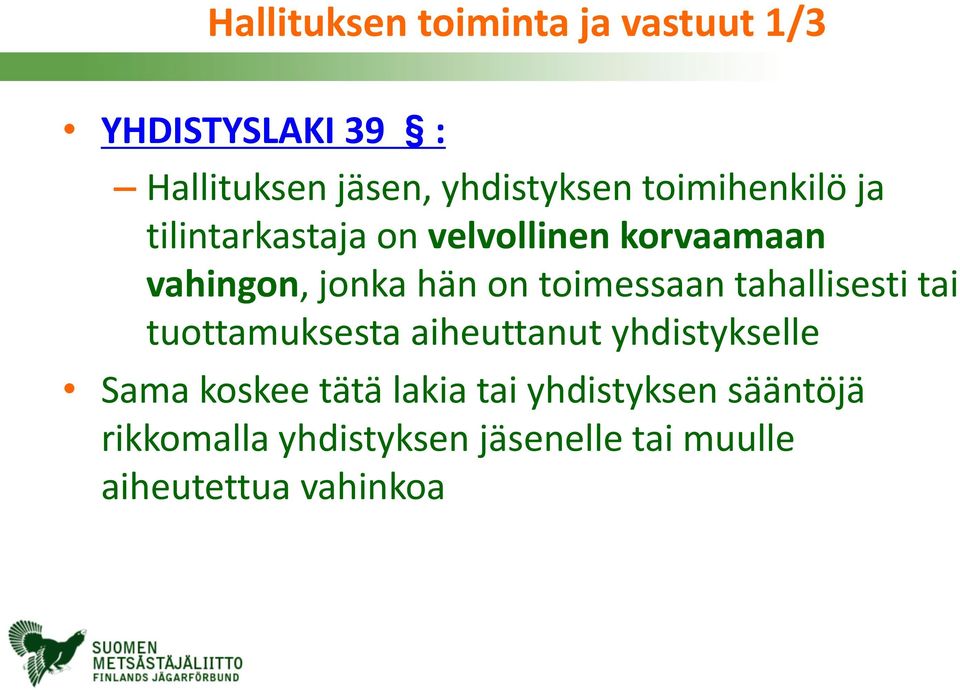 Hallituksen toiminta ja vastuut 1/3

• YHDISTYSLAKI 39 § :

– Hallituksen jäsen, yhdistyksen toimihenkilö ja tilintarkastaja on velvollinen korvaamaan vahingon, jonka hän on toimessaan tahallisesti tai tuottamuksesta aiheuttanut yhdistykselle

• Sama koskee tätä lakia tai yhdistyksen sääntöjä rikkomalla yhdistyksen jäsenelle tai muulle aiheutettua vahinkoa

SUOMEN METSÄSTÄJÄLIITTO FINLANDS JÄGARFÖRBUND